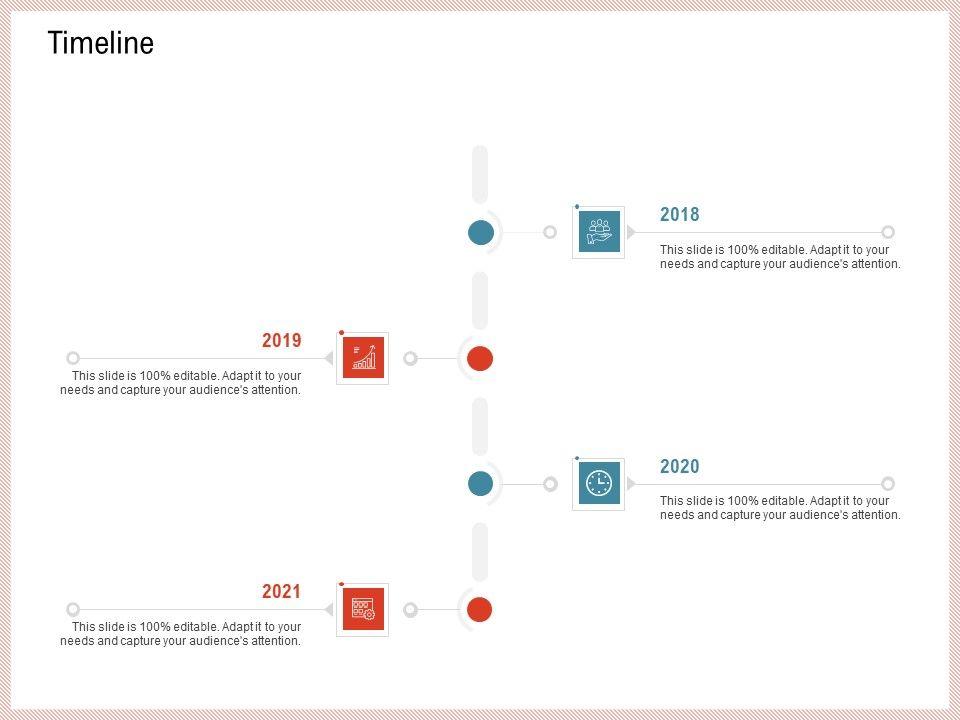 Timeline

2018

This slide is 100% editable. Adapt it to your needs and capture your audience's attention.

2019

This slide is 100% editable. Adapt it to your needs and capture your audience's attention.

2020

This slide is 100% editable. Adapt it to your needs and capture your audience's attention.

2021

This slide is 100% editable. Adapt it to your needs and capture your audience's attention.